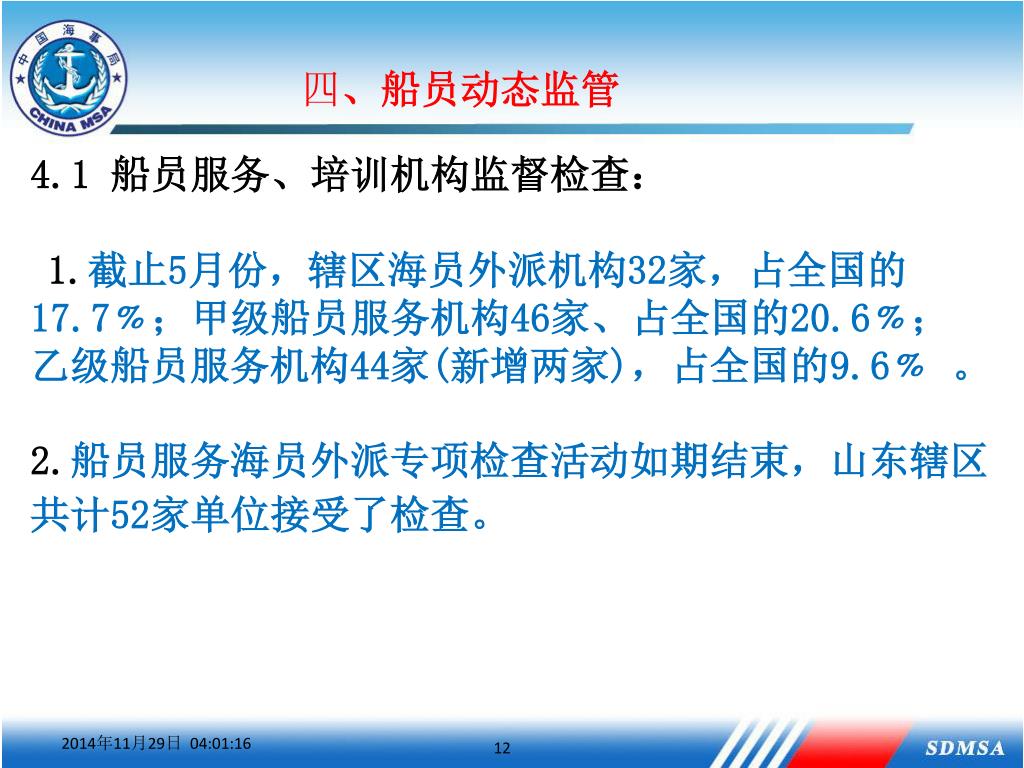 中国海事局
CHINA MSA

四、船员动态监管

4.1 船员服务、培训机构监督检查：

1.截止5月份，辖区海员外派机构32家，占全国的17.7％；甲级船员服务机构46家、占全国的20.6％；乙级船员服务机构44家(新增两家)，占全国的9.6％ 。

2.船员服务海员外派专项检查活动如期结束，山东辖区共计52家单位接受了检查。

2014年11月29日 04:01:16

12

SDMSA